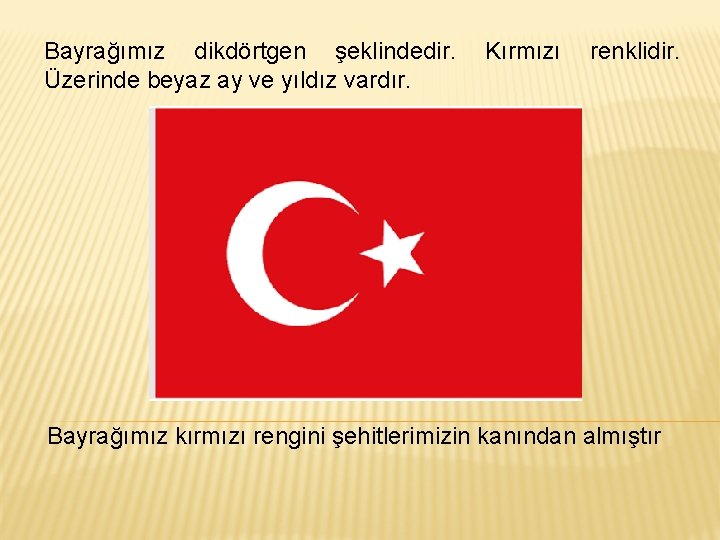 Bayrağımız dikdörtgen şeklindedir. Kırmızı renklidir. Üzerinde beyaz ay ve yıldız vardır.

Bayrağımız kırmızı rengini şehitlerimizin kanından almıştır